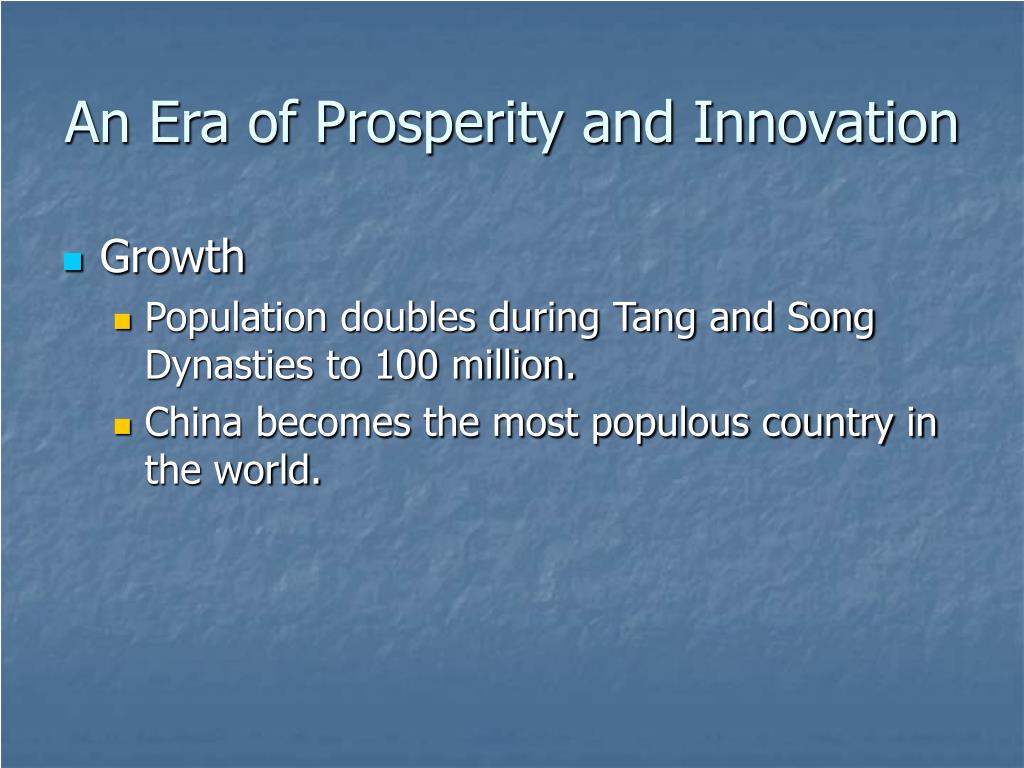 An Era of Prosperity and Innovation

Growth

Population doubles during Tang and Song Dynasties to 100 million.

China becomes the most populous country in the world.